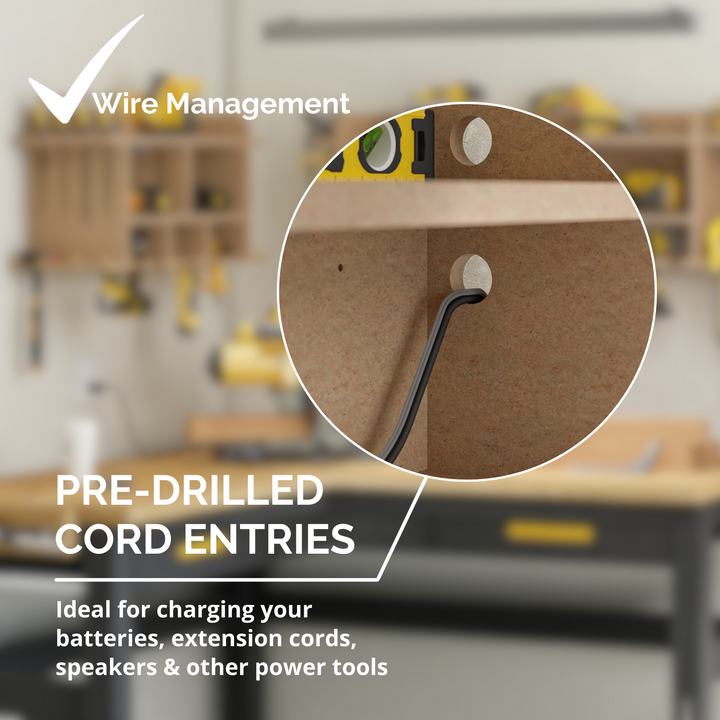 Wire Management

PRE-DRILLED CORD ENTRIES

Ideal for charging your batteries, extension cords, speakers & other power tools